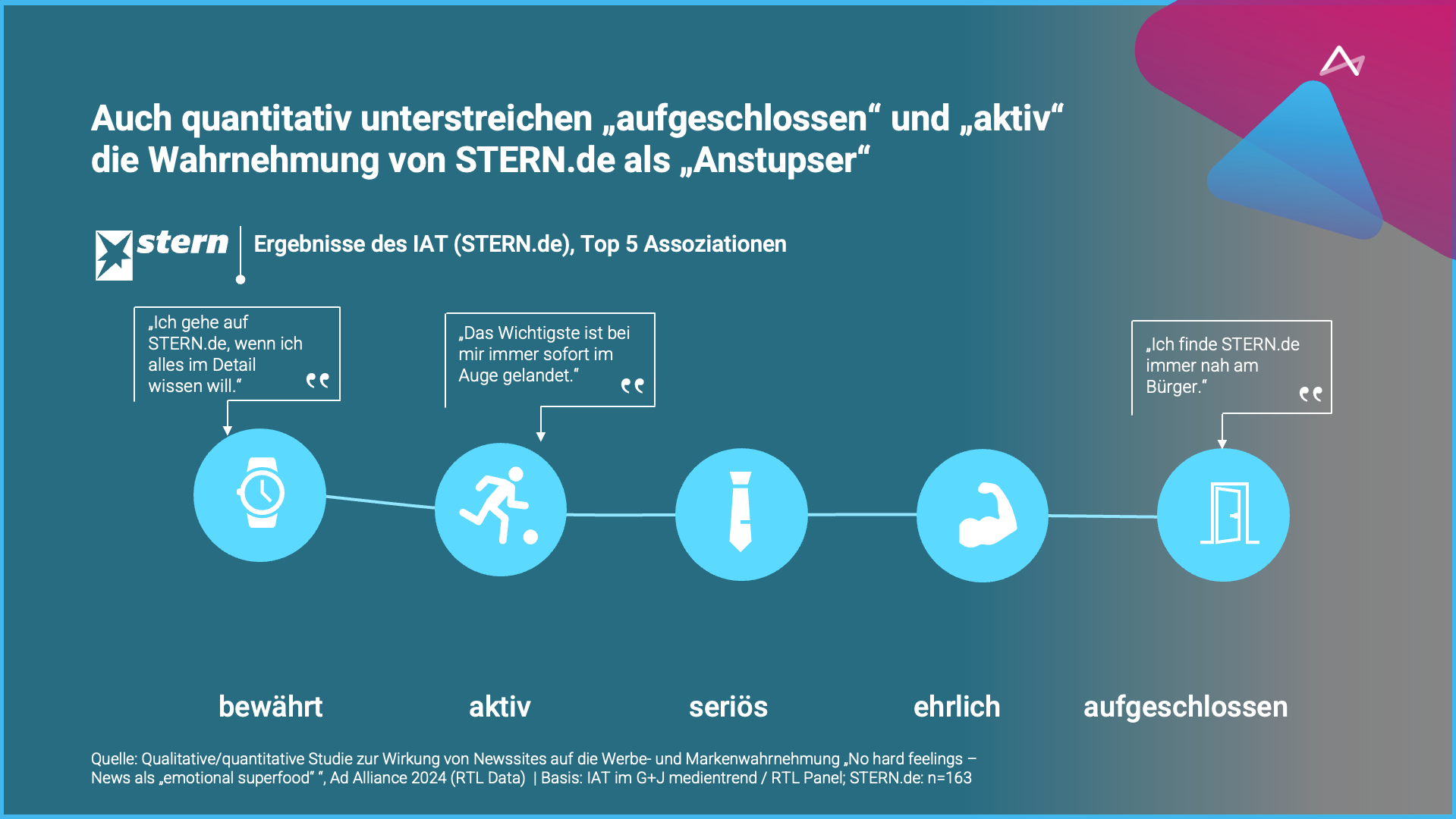 Auch quantitativ unterstreichen „aufgeschlossen“ und „aktiv“ die Wahrnehmung von STERN.de als „Anstupser“

stern

Ergebnisse des IAT (STERN.de), Top 5 Assoziationen

„Ich gehe auf STERN.de, wenn ich alles im Detail wissen will.“

„Das Wichtigste ist bei mir immer sofort im Auge gelandet.“

„Ich finde STERN.de immer nah am Bürger.“

bewährt

aktiv

seriös

ehrlich

aufgeschlossen

Quelle: Qualitative/quantitative Studie zur Wirkung von Newssites auf die Werbe- und Markenwahrnehmung „No hard feelings – News als „emotional superfood“ “, Ad Alliance 2024 (RTL Data) | Basis: IAT im G+J medientrend / RTL Panel; STERN.de: n=163